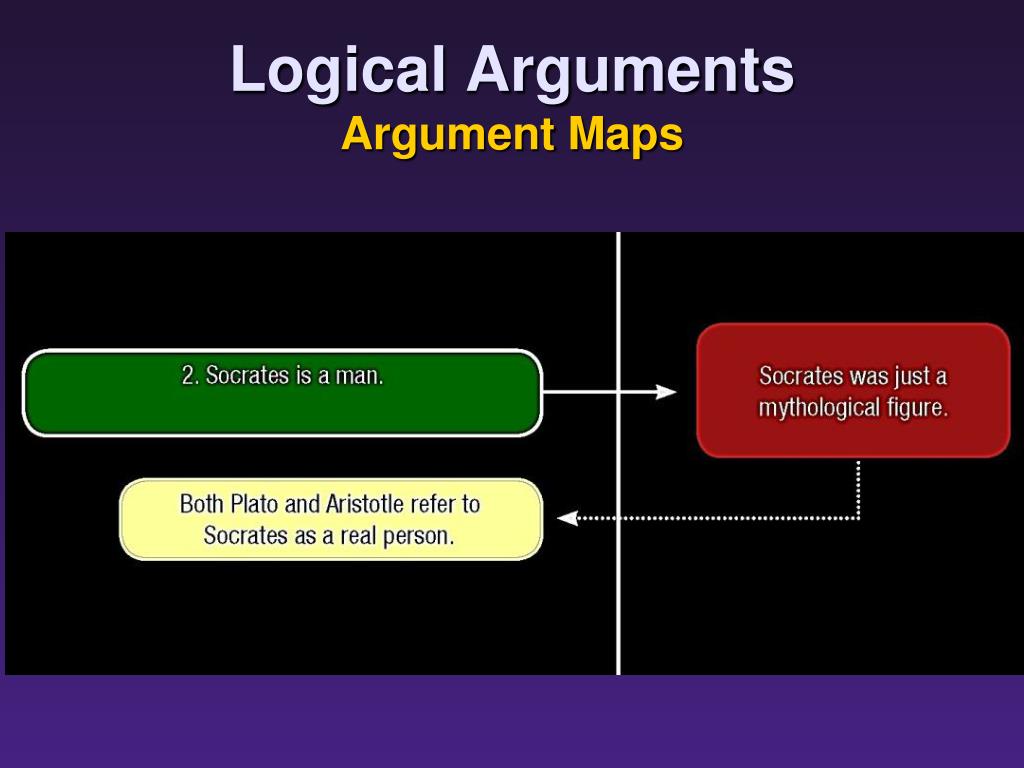 Logical Arguments
Argument Maps

2. Socrates is a man.

Socrates was just a mythological figure.

Both Plato and Aristotle refer to Socrates as a real person.